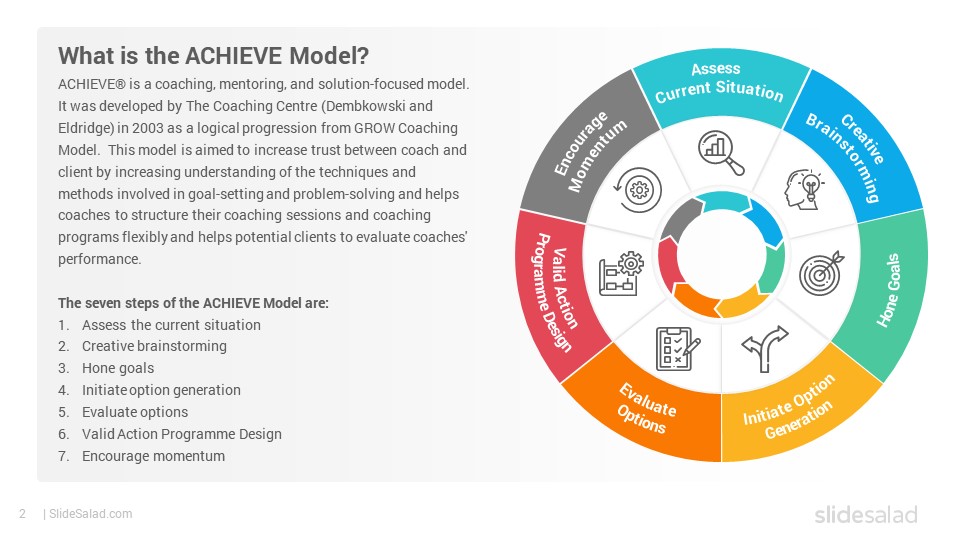 What is the ACHIEVE Model?

ACHIEVE® is a coaching, mentoring, and solution-focused model. It was developed by The Coaching Centre (Dembkowski and Eldridge) in 2003 as a logical progression from GROW Coaching Model. This model is aimed to increase trust between coach and client by increasing understanding of the techniques and methods involved in goal-setting and problem-solving and helps coaches to structure their coaching sessions and coaching programs flexibly and helps potential clients to evaluate coaches' performance.

The seven steps of the ACHIEVE Model are:
1. Assess the current situation
2. Creative brainstorming
3. Hone goals
4. Initiate option generation
5. Evaluate options
6. Valid Action Programme Design
7. Encourage momentum

Assess Current Situation
Creative Brainstorming
Hone Goals
Initiate Option Generation
Evaluate Options
Valid Action Programme Design
Encourage Momentum

2 | SlideSalad.com
slidesalad